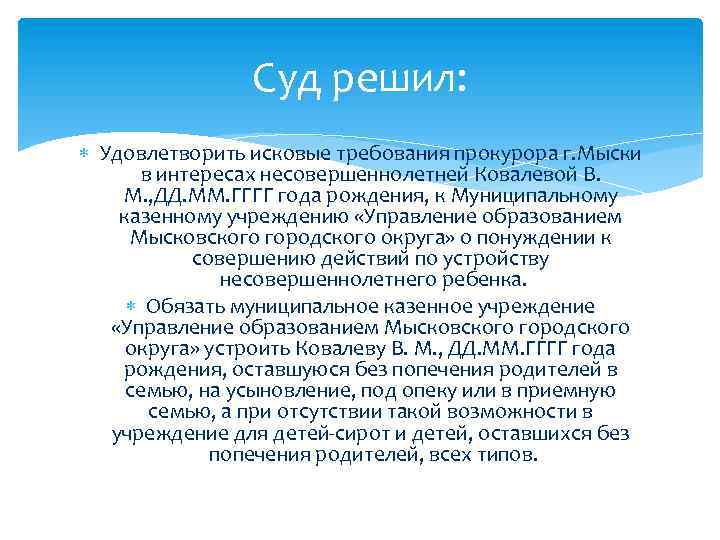 Суд решил:

Удовлетворить исковые требования прокурора г.Мыски в интересах несовершеннолетней Ковалевой В. М.,ДД.ММ.ГГГГ года рождения, к Муниципальному казенному учреждению «Управление образованием Мысковского городского округа» о понуждении к совершению действий по устройству несовершеннолетнего ребенка.

Обязать муниципальное казенное учреждение «Управление образованием Мысковского городского округа» устроить Ковалеву В. М., ДД.ММ.ГГГГ года рождения, оставшуюся без попечения родителей в семью, на усыновление, под опеку или в приемную семью, а при отсутствии такой возможности в учреждение для детей-сирот и детей, оставшихся без попечения родителей, всех типов.